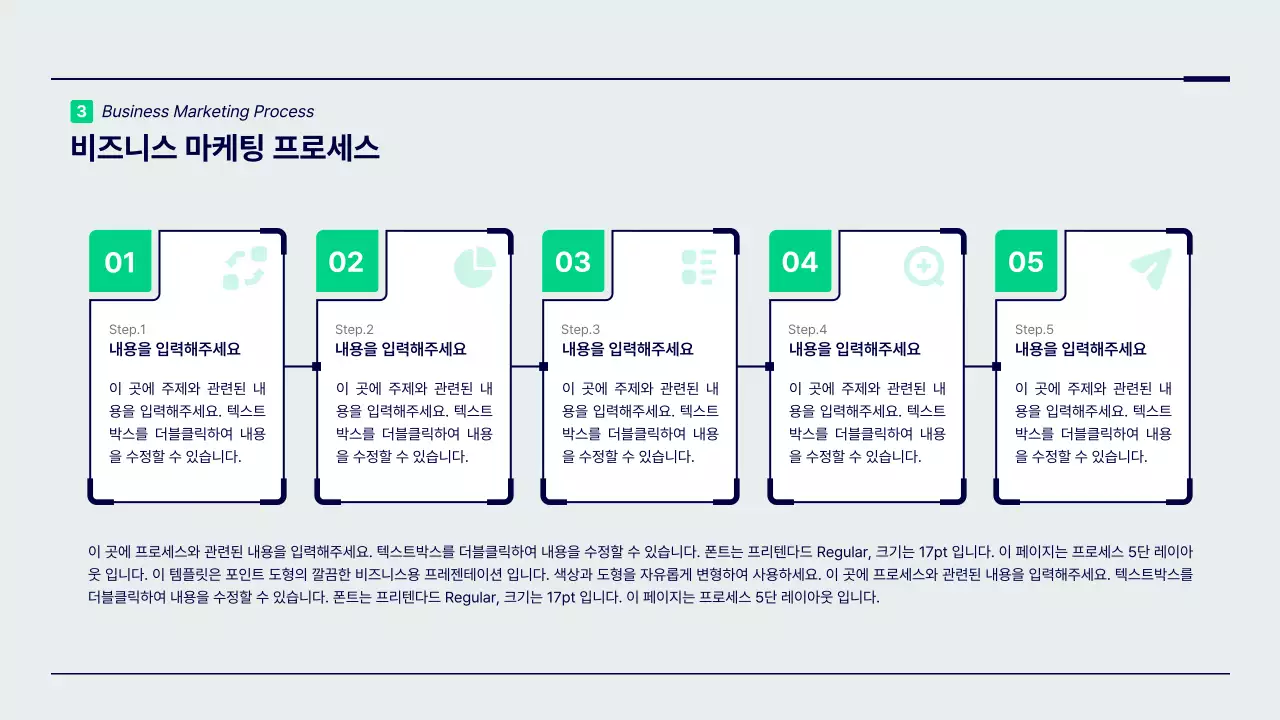 3 Business Marketing Process

비즈니스 마케팅 프로세스

01

Step.1
내용을 입력해주세요

이 곳에 주제와 관련된 내용을 입력해주세요. 텍스트박스를 더블클릭하여 내용을 수정할 수 있습니다.

02

Step.2
내용을 입력해주세요

이 곳에 주제와 관련된 내용을 입력해주세요. 텍스트박스를 더블클릭하여 내용을 수정할 수 있습니다.

03

Step.3
내용을 입력해주세요

이 곳에 주제와 관련된 내용을 입력해주세요. 텍스트박스를 더블클릭하여 내용을 수정할 수 있습니다.

04

Step.4
내용을 입력해주세요

이 곳에 주제와 관련된 내용을 입력해주세요. 텍스트박스를 더블클릭하여 내용을 수정할 수 있습니다.

05

Step.5
내용을 입력해주세요

이 곳에 주제와 관련된 내용을 입력해주세요. 텍스트박스를 더블클릭하여 내용을 수정할 수 있습니다.

이 곳에 프로세스와 관련된 내용을 입력해주세요. 텍스트박스를 더블클릭하여 내용을 수정할 수 있습니다. 폰트는 프리텐다드 Regular, 크기는 17pt 입니다. 이 페이지는 프로세스 5단 레이아웃 입니다. 이 템플릿은 포인트 도형의 깔끔한 비즈니스용 프레젠테이션 입니다. 색상과 도형을 자유롭게 변형하여 사용하세요. 이 곳에 프로세스와 관련된 내용을 입력해주세요. 텍스트박스를 더블클릭하여 내용을 수정할 수 있습니다. 폰트는 프리텐다드 Regular, 크기는 17pt 입니다. 이 페이지는 프로세스 5단 레이아웃 입니다.